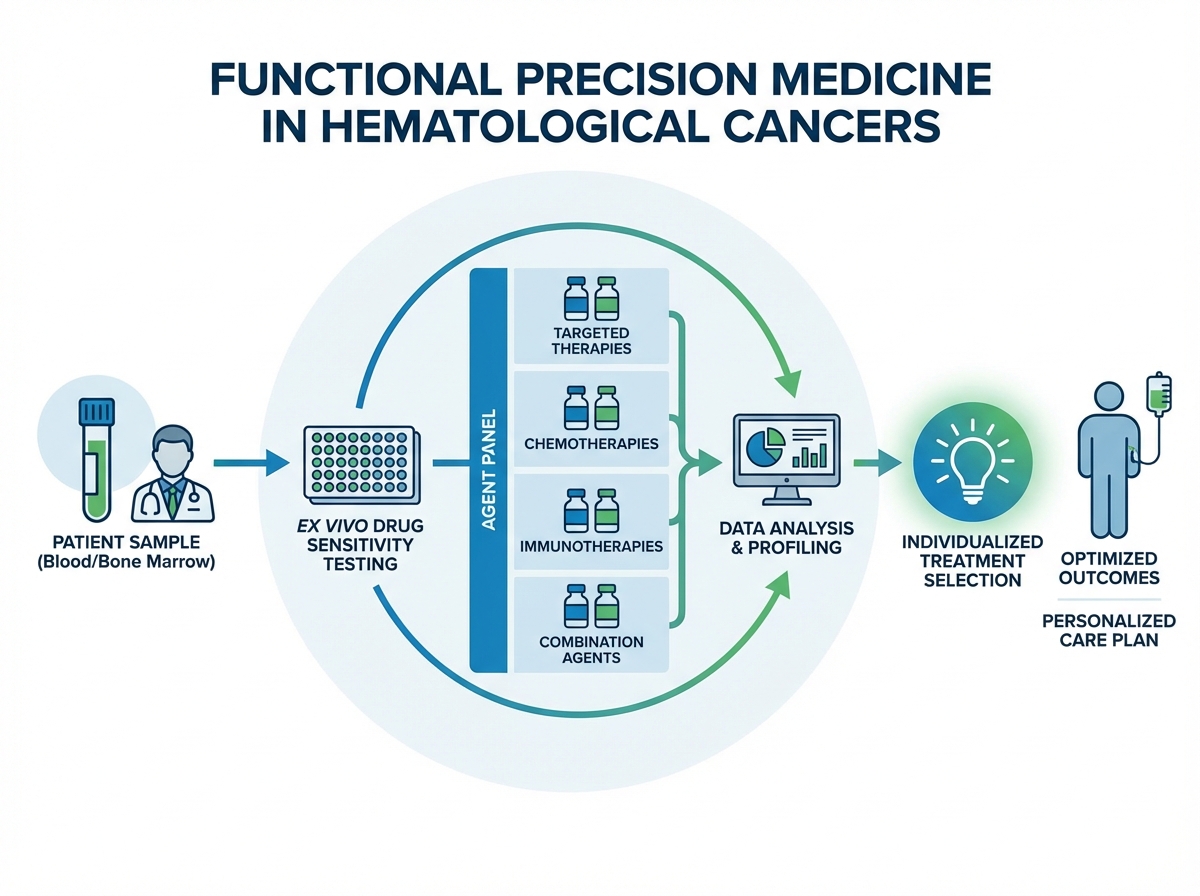 FUNCTIONAL PRECISION MEDICINE IN HEMATOLOGICAL CANCERS

PATIENT SAMPLE (Blood/Bone Marrow)

EX VIVO DRUG SENSITIVITY TESTING

AGENT PANEL

TARGETED THERAPIES

CHEMOTHERAPIES

IMMUNOTHERAPIES

COMBINATION AGENTS

DATA ANALYSIS & PROFILING

INDIVIDUALIZED TREATMENT SELECTION

OPTIMIZED OUTCOMES

PERSONALIZED CARE PLAN